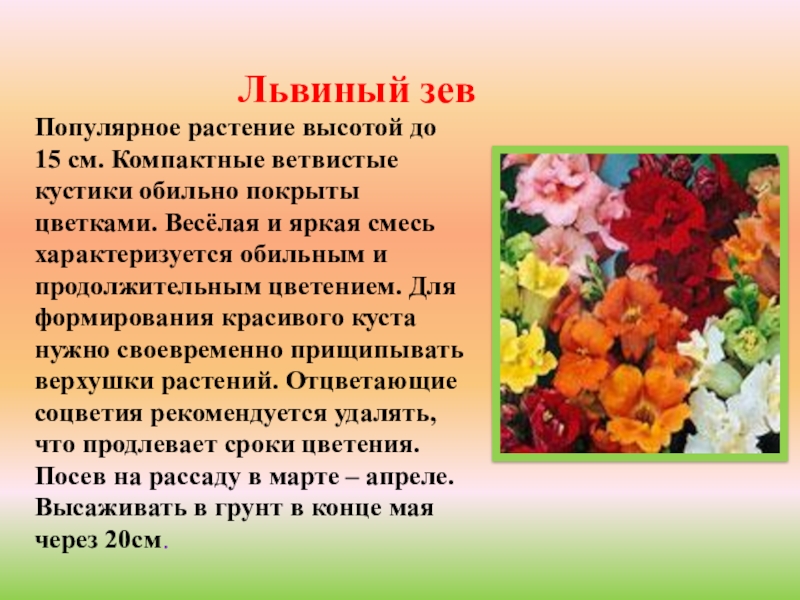 Львиный зев

Популярное растение высотой до 15 см. Компактные ветвистые кустики обильно покрыты цветками. Весёлая и яркая смесь характеризуется обильным и продолжительным цветением. Для формирования красивого куста нужно своевременно прищипывать верхушки растений. Отцветающие соцветия рекомендуется удалять, что продлевает сроки цветения. Посев на рассаду в марте – апреле. Высаживать в грунт в конце мая через 20см.